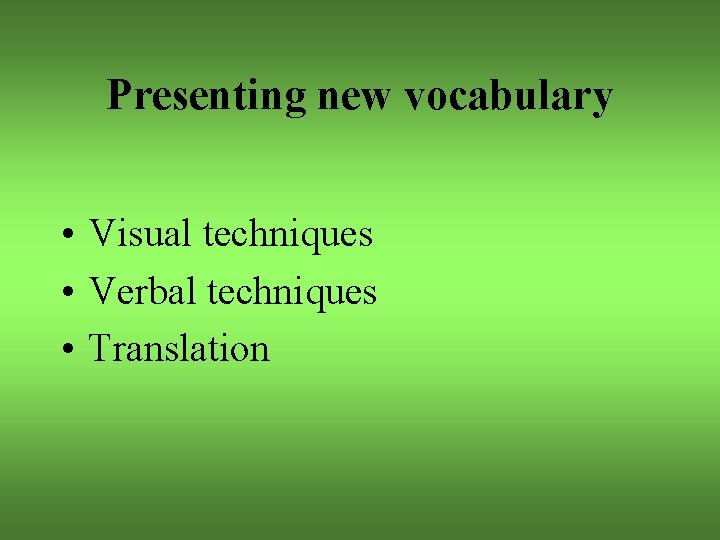 Presenting new vocabulary

• Visual techniques
• Verbal techniques
• Translation